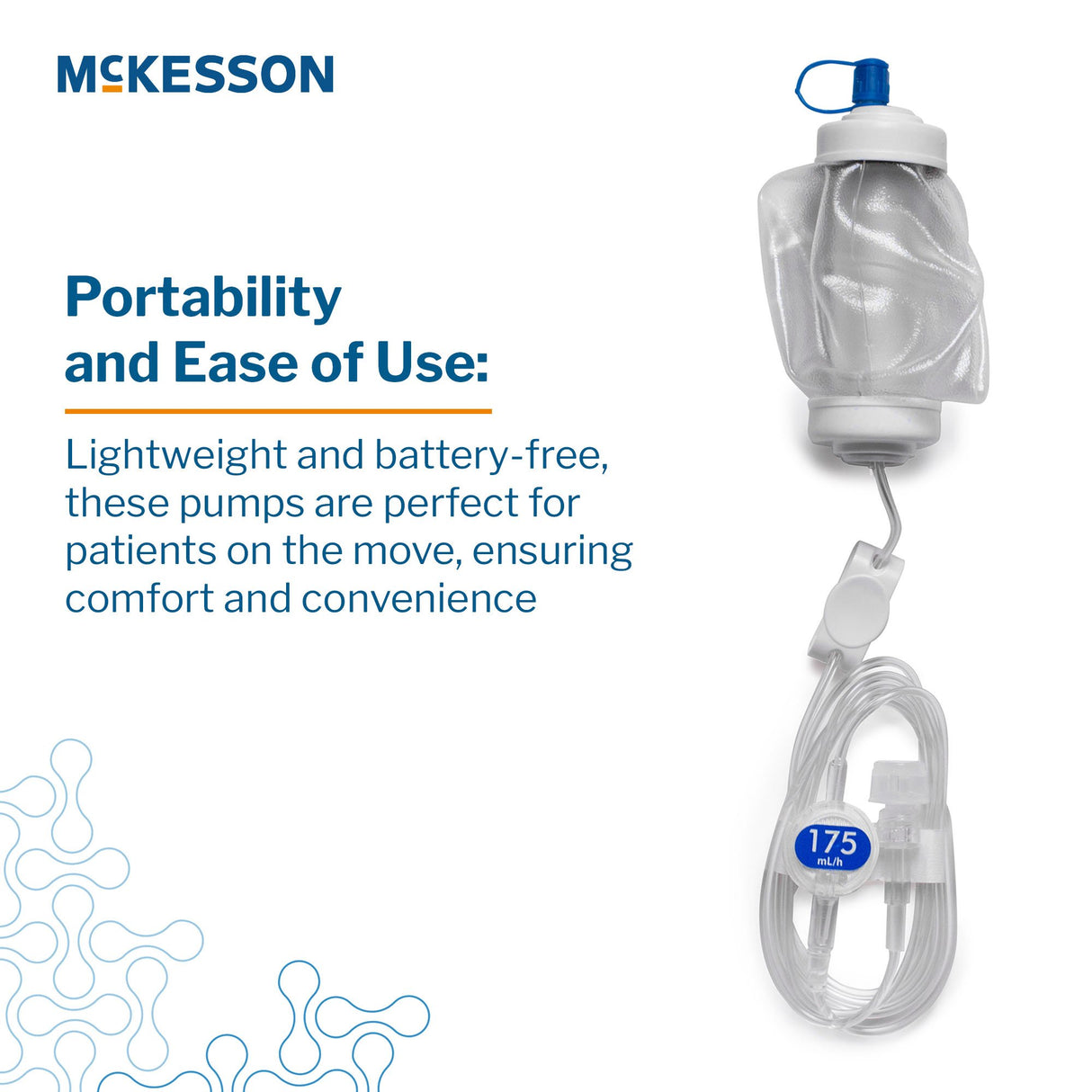 McKESSON

Portability and Ease of Use:

Lightweight and battery-free, these pumps are perfect for patients on the move, ensuring comfort and convenience

175 mL/h